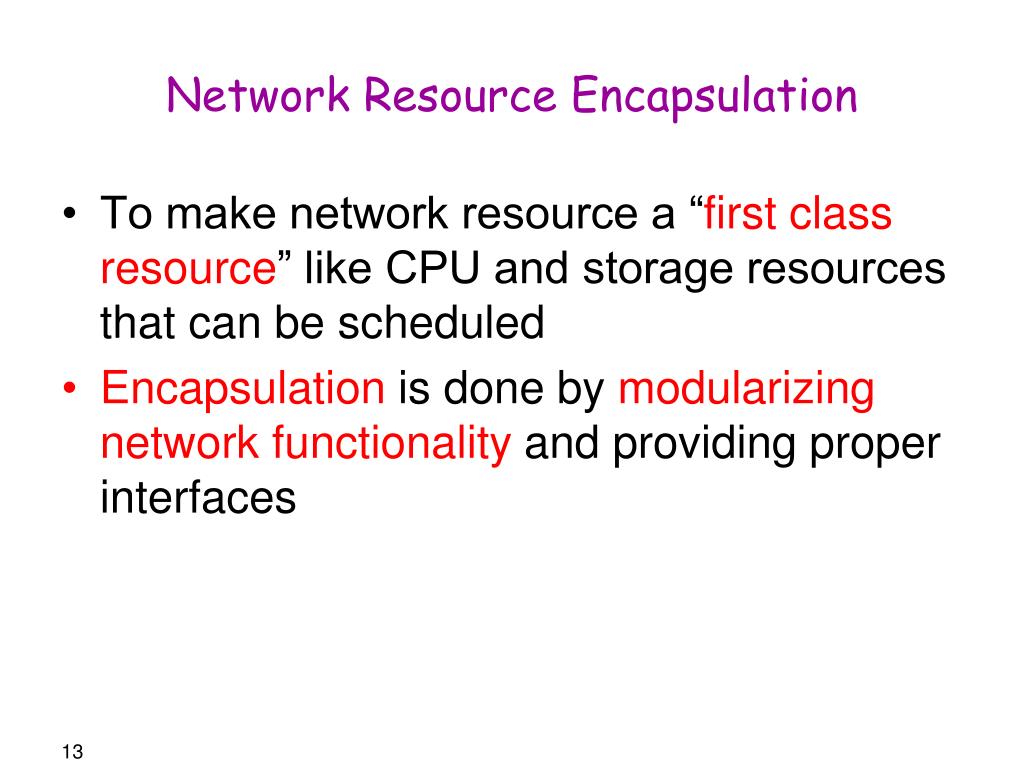 Network Resource Encapsulation

• To make network resource a “first class resource” like CPU and storage resources that can be scheduled
• Encapsulation is done by modularizing network functionality and providing proper interfaces

13